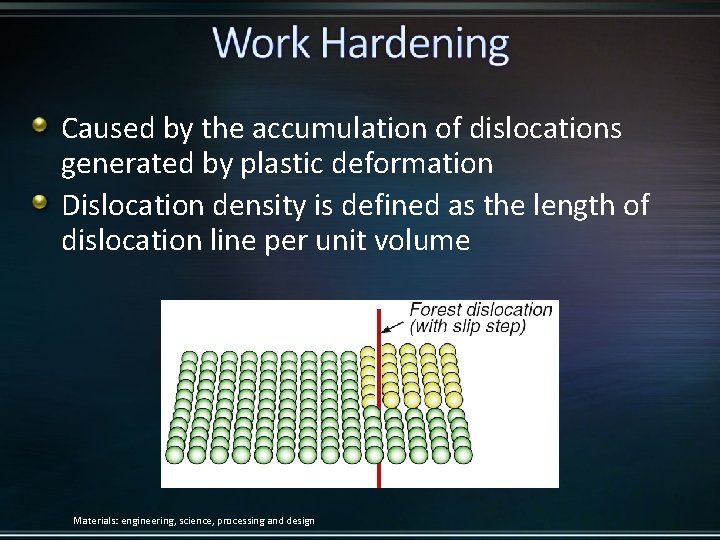 Work Hardening

Caused by the accumulation of dislocations generated by plastic deformation

Dislocation density is defined as the length of dislocation line per unit volume

Forest dislocation (with slip step)

Materials: engineering, science, processing and design